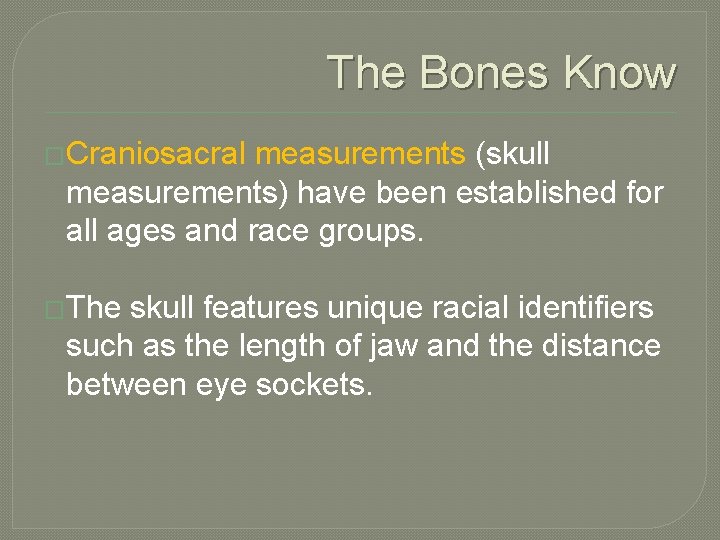 The Bones Know

Craniosacral measurements (skull measurements) have been established for all ages and race groups.

The skull features unique racial identifiers such as the length of jaw and the distance between eye sockets.